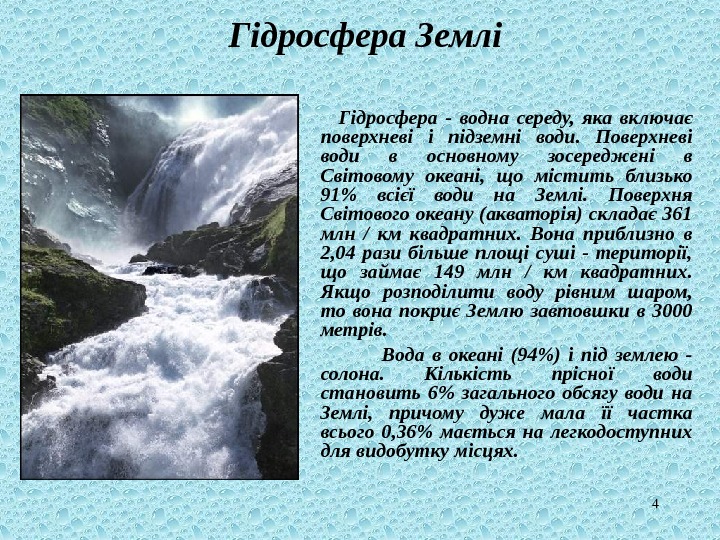 Гідросфера Землі

Гідросфера - водна середу, яка включає поверхневі і підземні води. Поверхневі води в основному зосереджені в Світовому океані, що містить близько 91% всієї води на Землі. Поверхня Світового океану (акваторія) складає 361 млн / км квадратних. Вона приблизно в 2,04 рази більше площі суші - території, що займає 149 млн / км квадратних. Якщо розподілити воду рівним шаром, то вона покриє Землю завтовшки в 3000 метрів.

Вода в океані (94%) і під землею - солона. Кількість прісної води становить 6% загального обсягу води на Землі, причому дуже мала її частка всього 0,36% мається на легкодоступних для видобутку місцях.

4